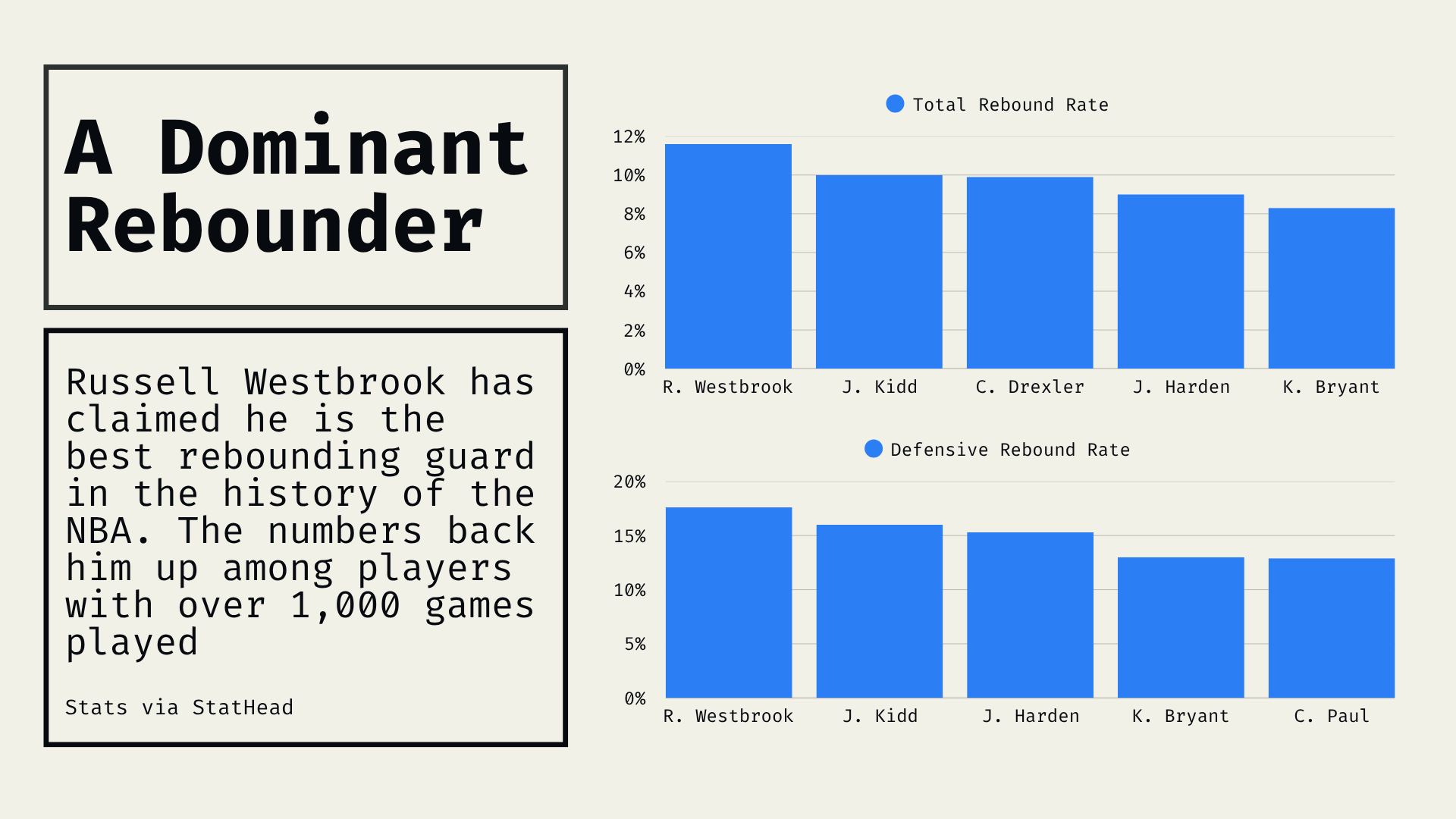 A Dominant Rebounder

Russell Westbrook has claimed he is the best rebounding guard in the history of the NBA. The numbers back him up among players with over 1,000 games played

Stats via StatHead

Total Rebound Rate

12%
10%
8%
6%
4%
2%
0%

R. Westbrook J. Kidd C. Drexler J. Harden K. Bryant

Defensive Rebound Rate

20%
15%
10%
5%
0%

R. Westbrook J. Kidd J. Harden K. Bryant C. Paul